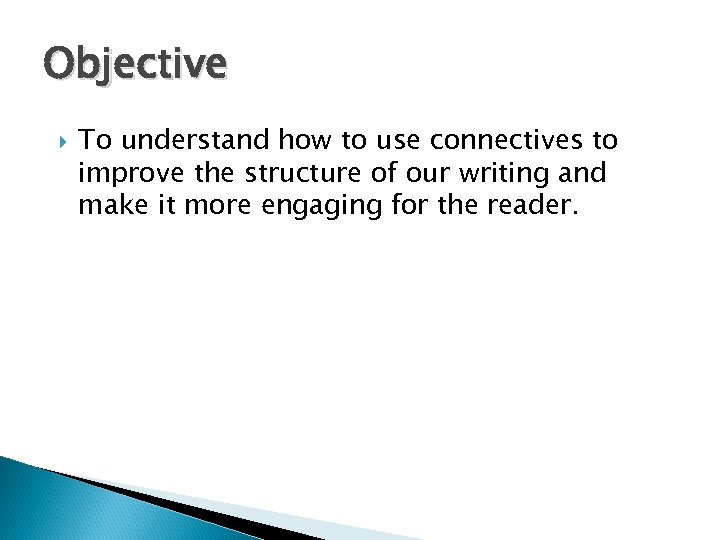 Objective

To understand how to use connectives to improve the structure of our writing and make it more engaging for the reader.